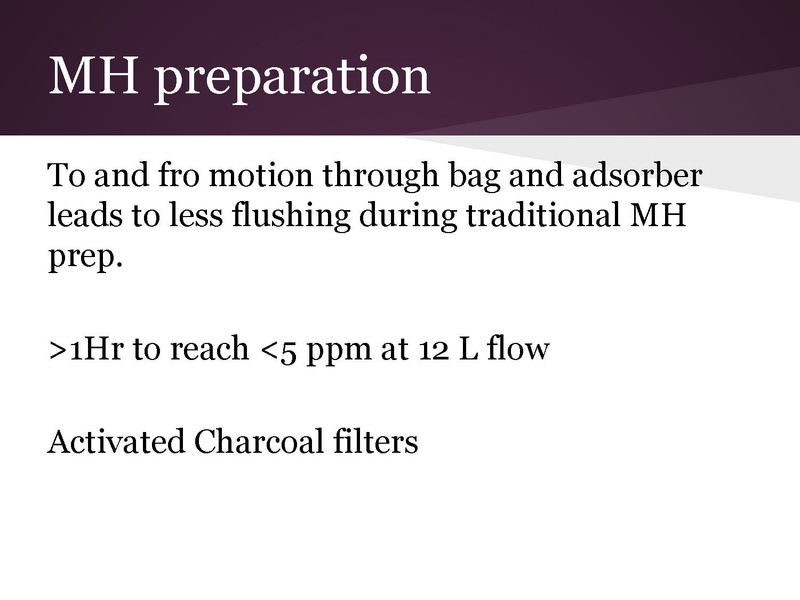 MH preparation

To and fro motion through bag and adsorber leads to less flushing during traditional MH prep.

>1Hr to reach <5 ppm at 12 L flow

Activated Charcoal filters